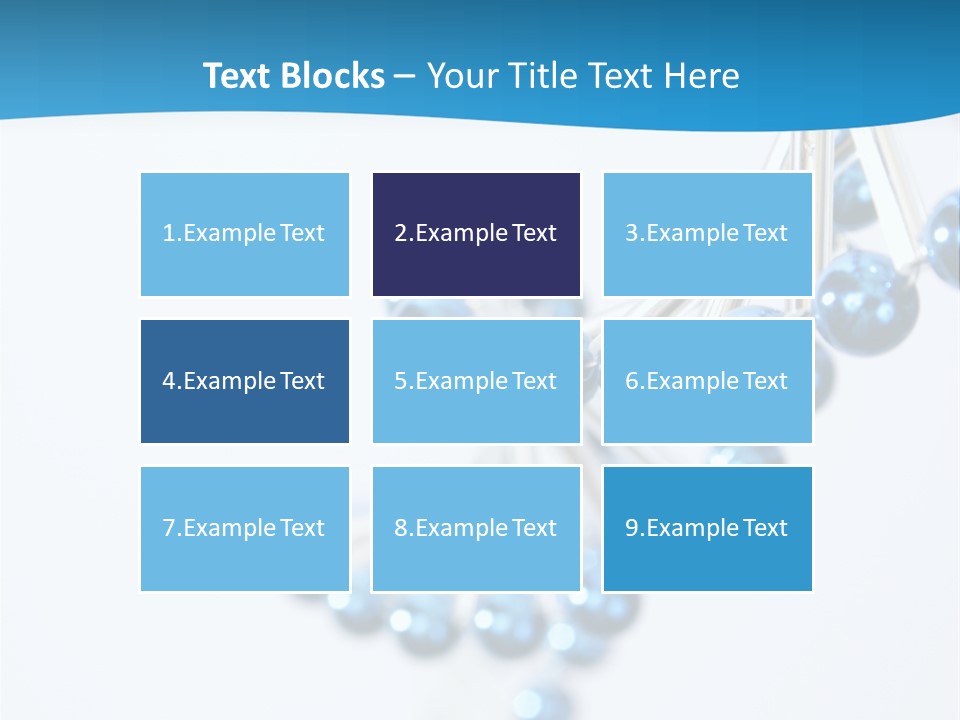 Text Blocks – Your Title Text Here

1.Example Text

2.Example Text

3.Example Text

4.Example Text

5.Example Text

6.Example Text

7.Example Text

8.Example Text

9.Example Text